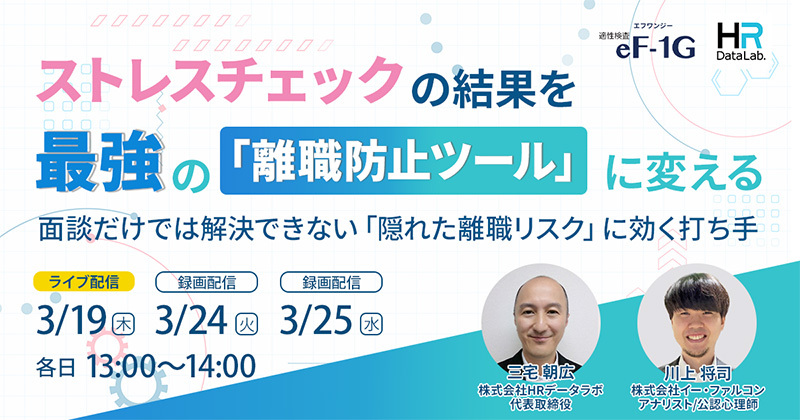 適性検査 エフワンジー eF-1G

HR DataLab.

ストレスチェックの結果を

最強の「離職防止ツール」に変える

面談だけでは解決できない「隠れた離職リスク」に効く打ち手

ライブ配信
3/19 木

録画配信
3/24 火

録画配信
3/25 水

各日 13:00〜14:00

三宅 朝広
株式会社HRデータラボ
代表取締役

川上 将司
株式会社イー・ファルコン
アナリスト/公認心理師